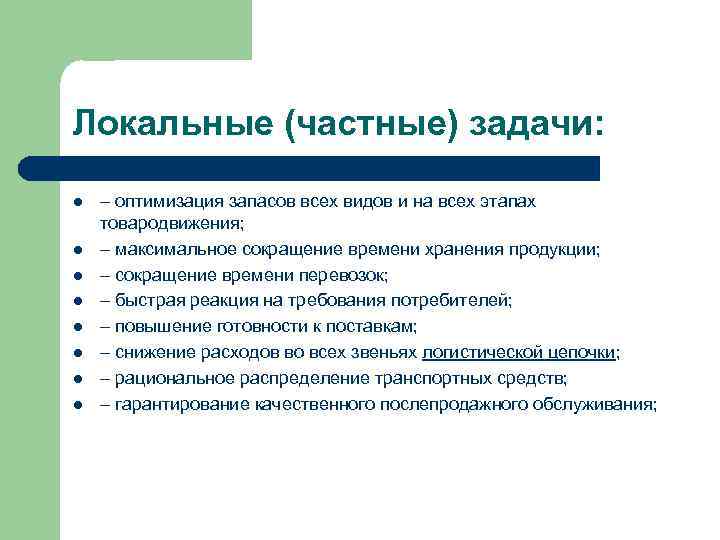 Локальные (частные) задачи:

- – оптимизация запасов всех видов и на всех этапах товародвижения;
- – максимальное сокращение времени хранения продукции;
- – сокращение времени перевозок;
- – быстрая реакция на требования потребителей;
- – повышение готовности к поставкам;
- – снижение расходов во всех звеньях логистической цепочки;
- – рациональное распределение транспортных средств;
- – гарантирование качественного послепродажного обслуживания;